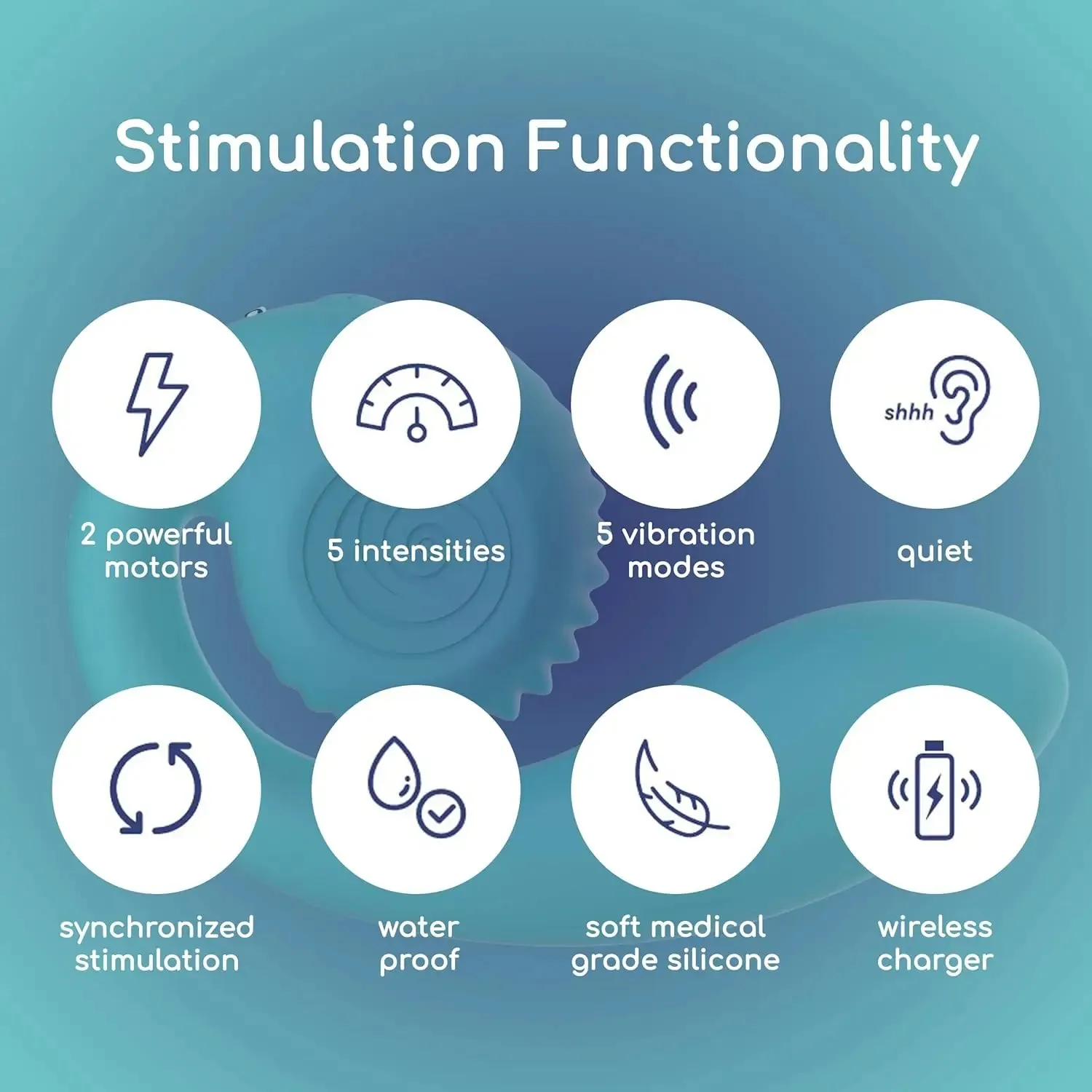 Stimulation Functionality

2 powerful motors

5 intensities

5 vibration modes

shhh

quiet

synchronized stimulation

water proof

soft medical grade silicone

wireless charger